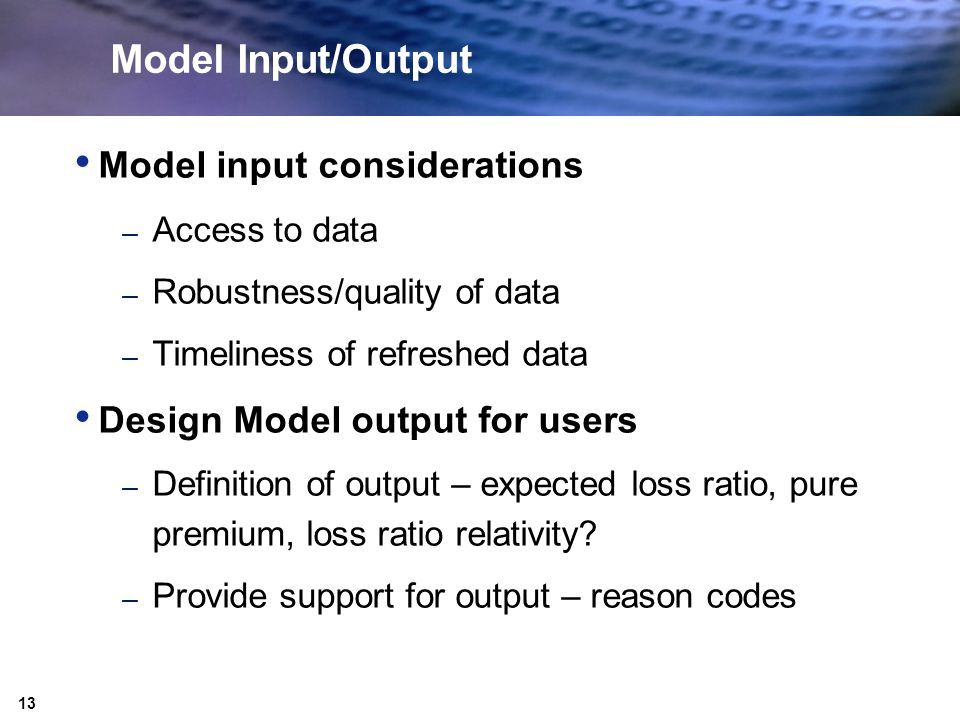 Model Input/Output

• Model input considerations

– Access to data

– Robustness/quality of data

– Timeliness of refreshed data

• Design Model output for users

– Definition of output – expected loss ratio, pure premium, loss ratio relativity?

– Provide support for output – reason codes

13